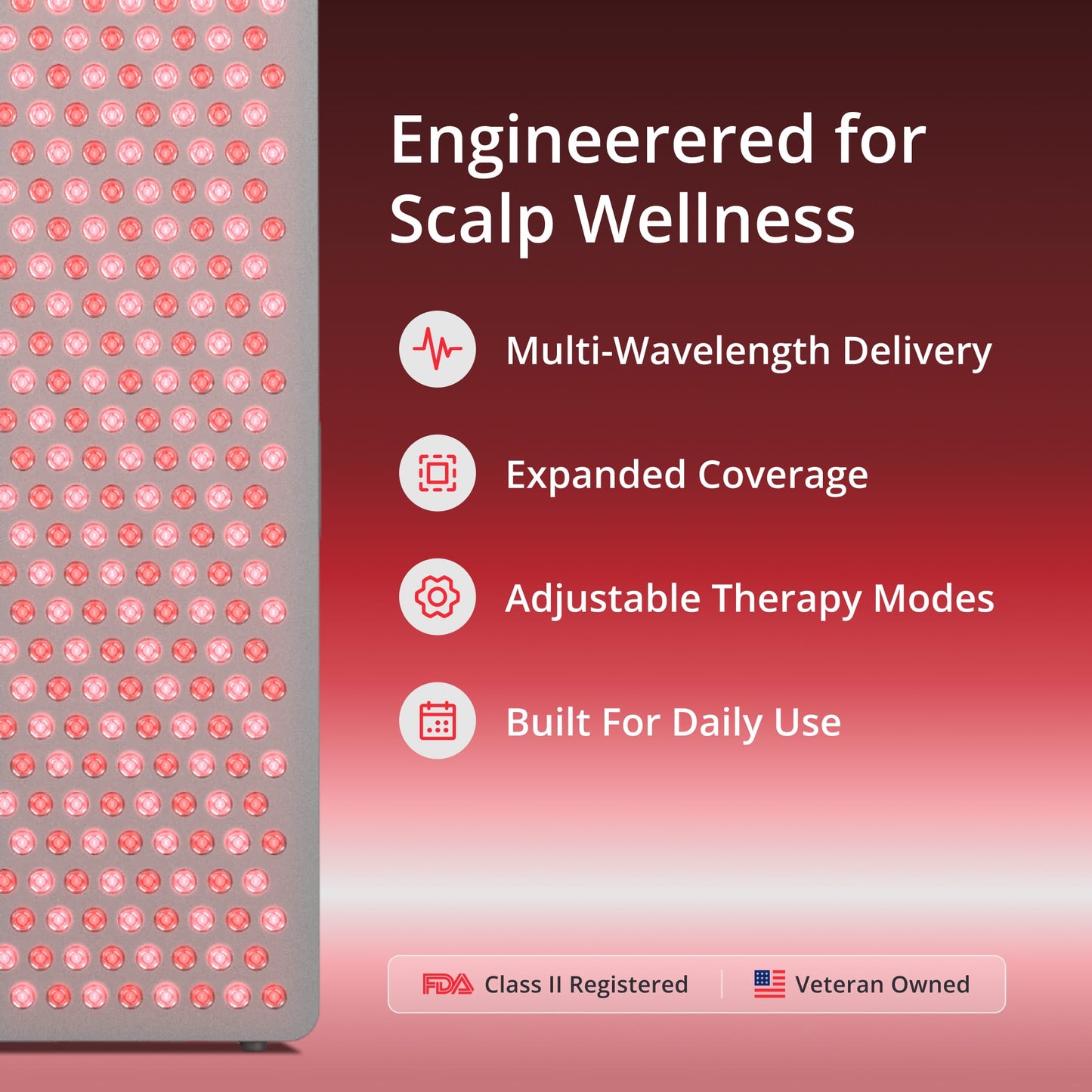 Engineerered for Scalp Wellness

Multi-Wavelength Delivery

Expanded Coverage

Adjustable Therapy Modes

Built For Daily Use

FDA Class II Registered

Veteran Owned